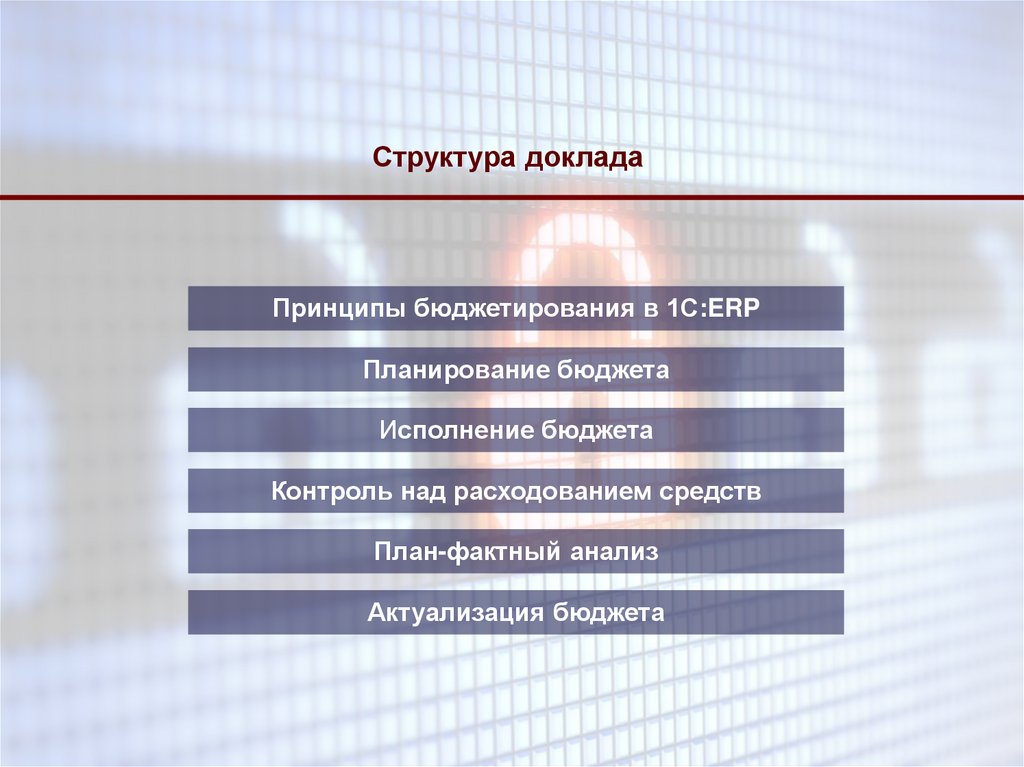 Структура доклада

Принципы бюджетирования в 1С:ERP

Планирование бюджета

Исполнение бюджета

Контроль над расходованием средств

План-фактный анализ

Актуализация бюджета